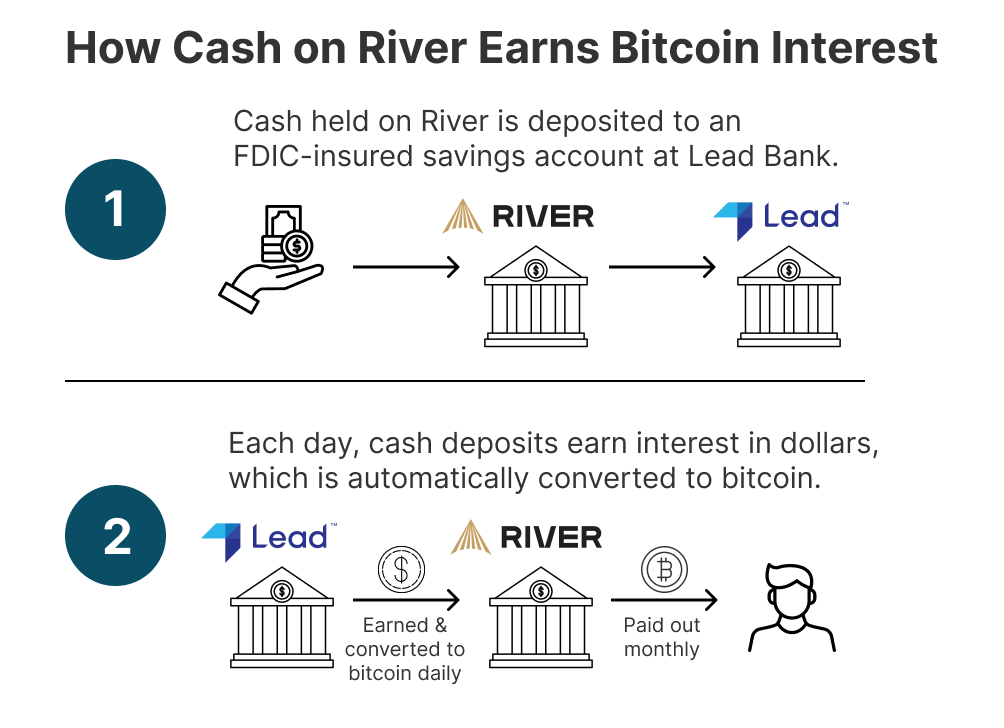 How Cash on River Earns Bitcoin Interest

1

Cash held on River is deposited to an FDIC-insured savings account at Lead Bank.

RIVER

Lead™

2

Each day, cash deposits earn interest in dollars, which is automatically converted to bitcoin.

Lead™

RIVER

Earned & converted to bitcoin daily

Paid out monthly